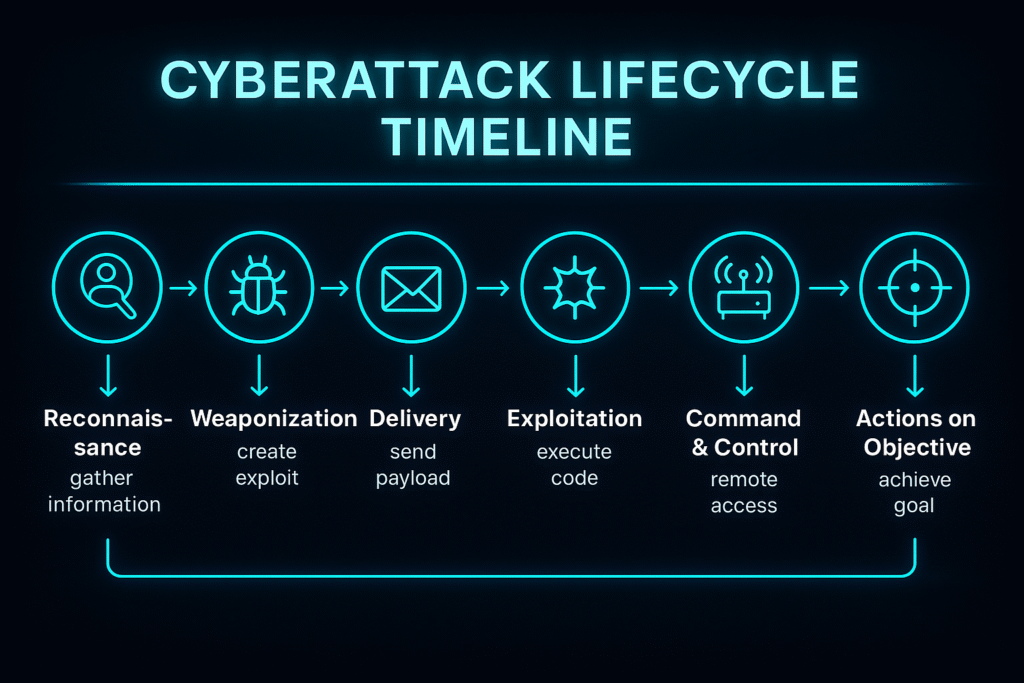 CYBERATTACK LIFECYCLE TIMELINE

Reconnaissance
gather information

Weaponization
create exploit

Delivery
send payload

Exploitation
execute code

Command & Control
remote access

Actions on Objective
achieve goal